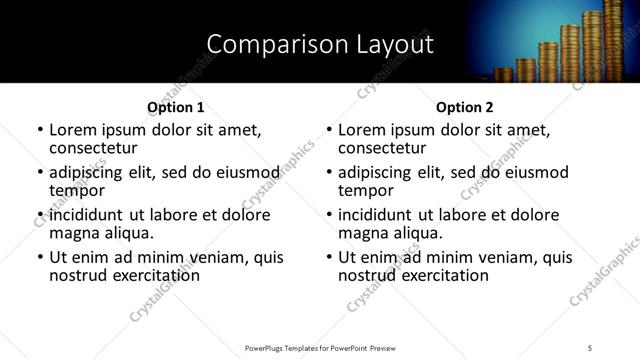 Comparison Layout

Option 1
• Lorem ipsum dolor sit amet, consectetur
• adipiscing elit, sed do eiusmod tempor
• incididunt ut labore et dolore magna aliqua.
• Ut enim ad minim veniam, quis nostrud exercitation

Option 2
• Lorem ipsum dolor sit amet, consectetur
• adipiscing elit, sed do eiusmod tempor
• incididunt ut labore et dolore magna aliqua.
• Ut enim ad minim veniam, quis nostrud exercitation

CrystalGraphics

PowerPlugs Templates for PowerPoint Preview

5